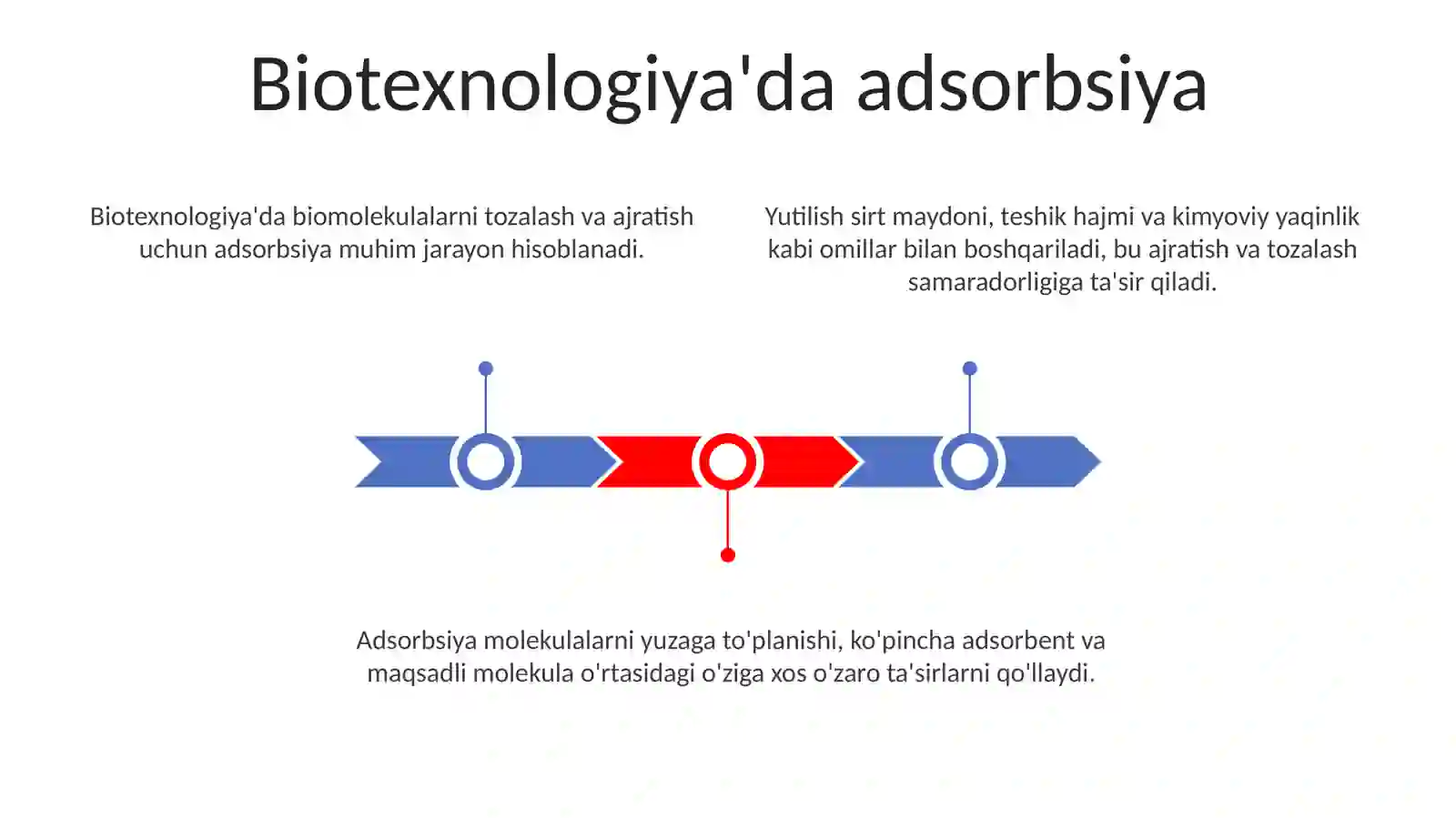 Biotexnologiya'da adsorbsiya

Biotexnologiya'da biomolekulalarni tozalash va ajratish uchun adsorbsiya muhim jarayon hisoblanadi.

Yutilish sirt maydoni, teshik hajmi va kimyoviy yaqinlik kabi omillar bilan boshqariladi, bu ajratish va tozalash samaradorligiga ta'sir qiladi.

Adsorbsiya molekulalarni yuzaga to'planishi, ko'pincha adsorbent va maqsadli molekula o'rtasidagi o'ziga xos o'zaro ta'sirlarni qo'llaydi.